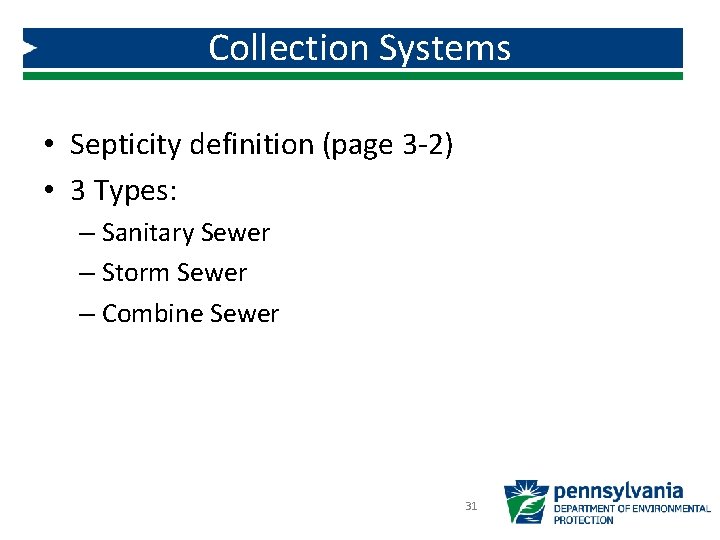 Collection Systems

• Septicity definition (page 3-2)
• 3 Types:
– Sanitary Sewer
– Storm Sewer
– Combine Sewer

31

pennsylvania
DEPARTMENT OF ENVIRONMENTAL PROTECTION